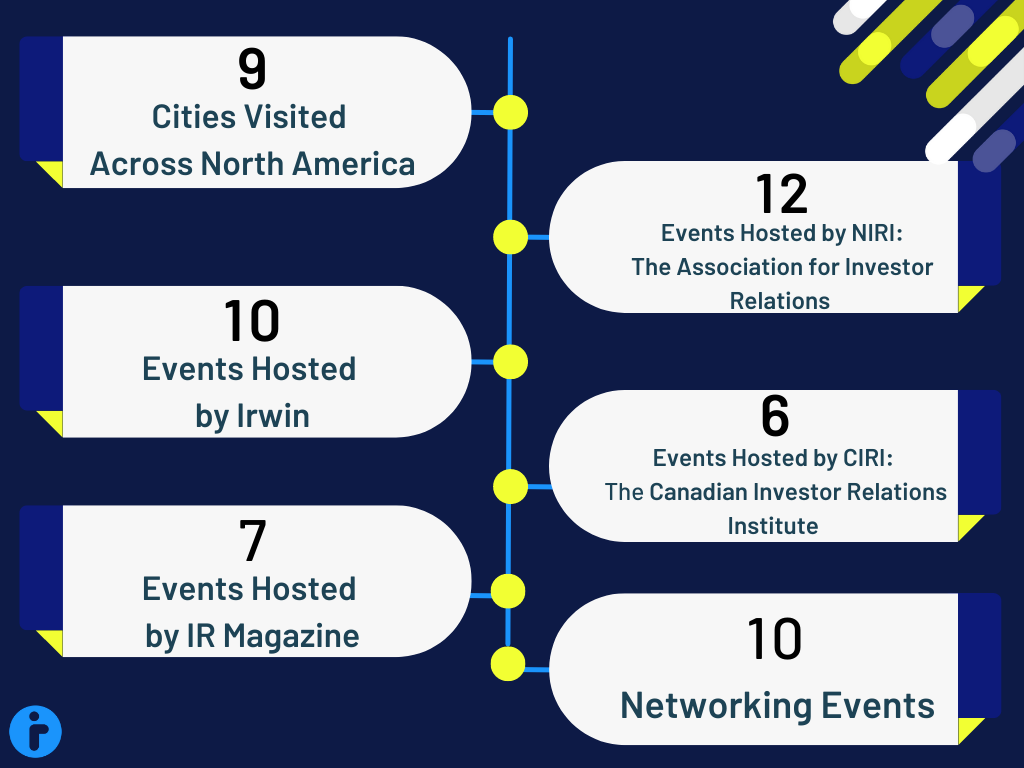 9
Cities Visited
Across North America

12
Events Hosted by NIRI:
The Association for Investor Relations

10
Events Hosted
by Irwin

6
Events Hosted by CIRI:
The Canadian Investor Relations Institute

7
Events Hosted
by IR Magazine

10
Networking Events